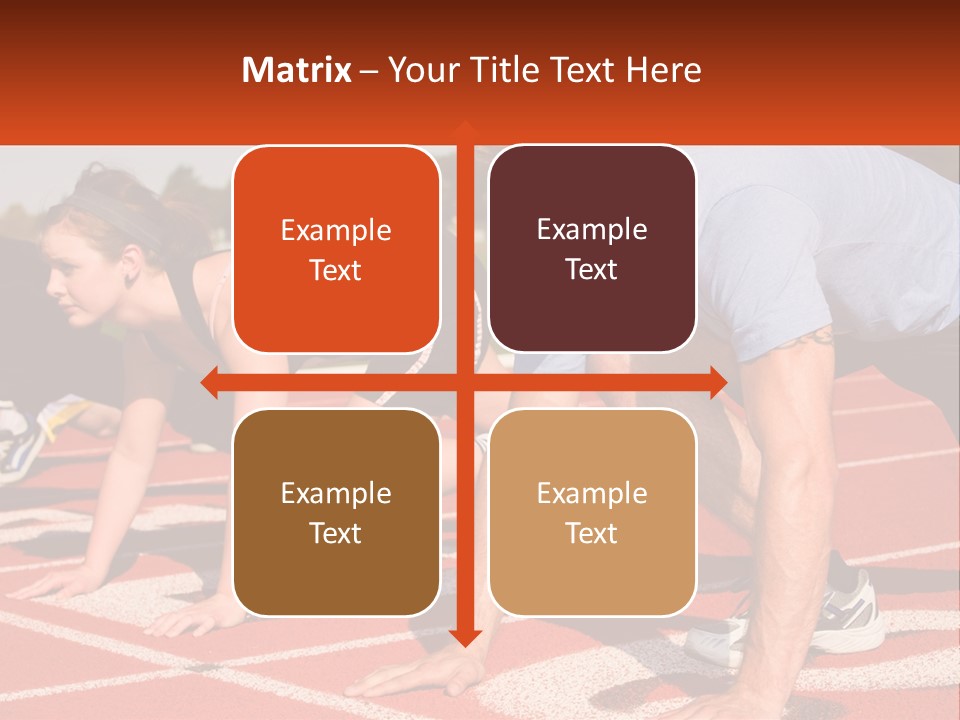 Matrix – Your Title Text Here

Example Text

Example Text

Example Text

Example Text